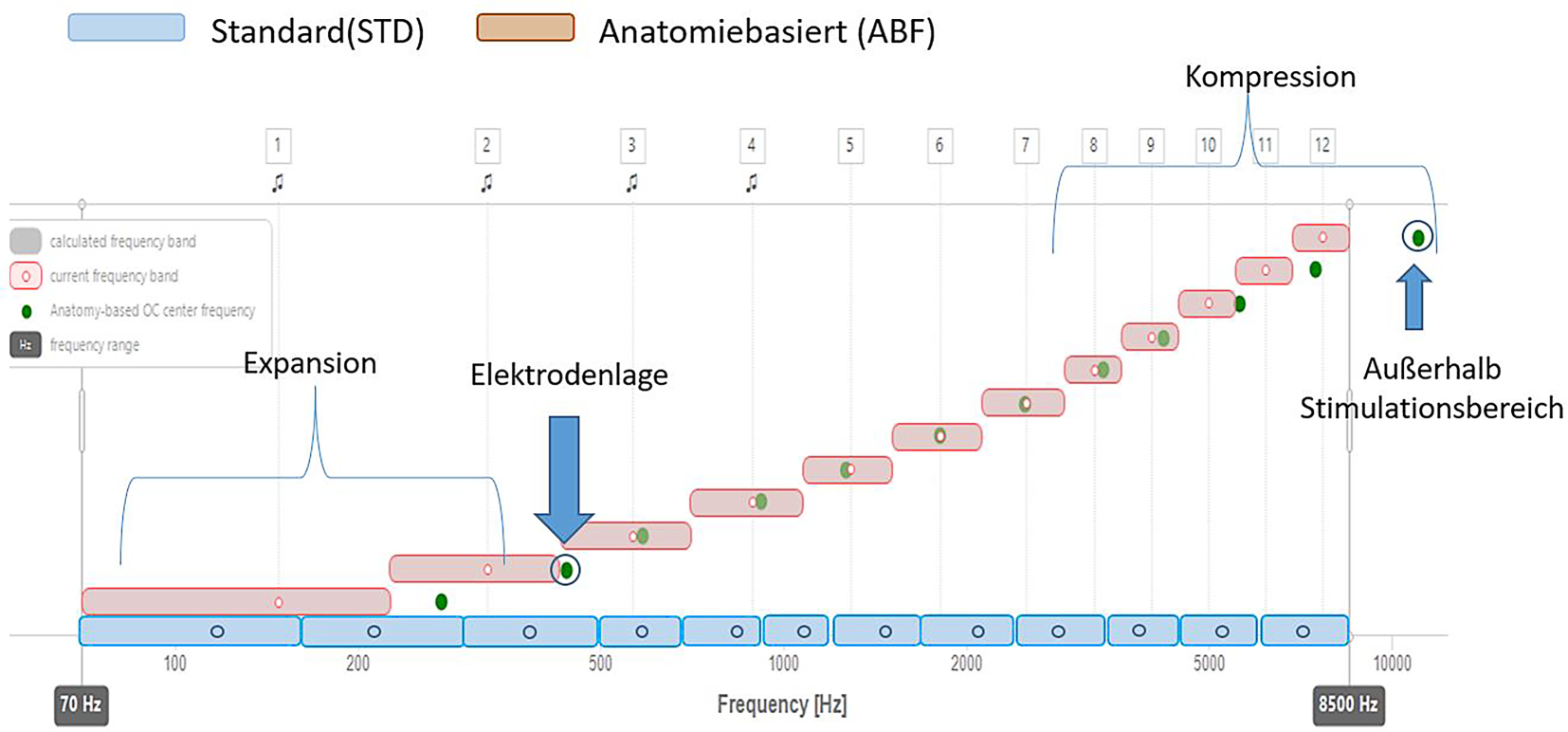 Standard(STD) Anatomiebasiert (ABF)

Kompression

1 2 3 4 5 6 7 8 9 10 11 12

calculated frequency band
current frequency band
Anatomy-based OC center frequency
Hz frequency range

Expansion

Elektrodenlage

Außerhalb Stimulationsbereich

100 200 500 1000 2000 5000 10000

70 Hz

Frequency [Hz]

8500 Hz